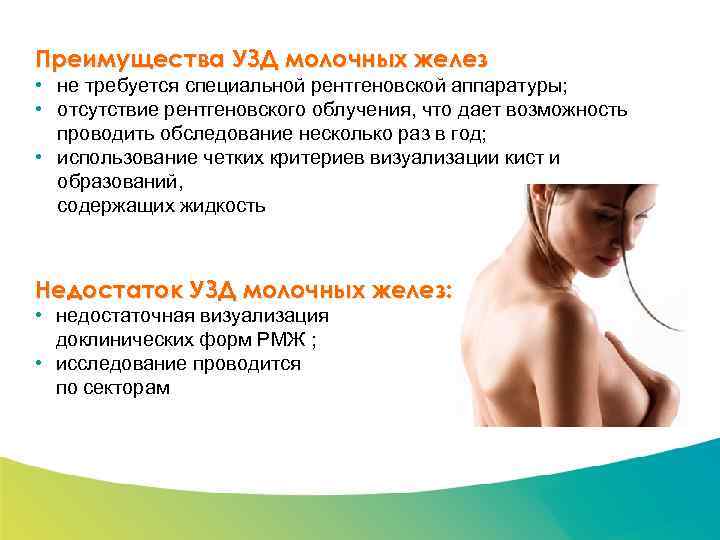 Преимущества УЗД молочных желез
• не требуется специальной рентгеновской аппаратуры;
• отсутствие рентгеновского облучения, что дает возможность проводить обследование несколько раз в год;
• использование четких критериев визуализации кист и образований,
содержащих жидкость

Недостаток УЗД молочных желез:
• недостаточная визуализация доклинических форм РМЖ ;
• исследование проводится по секторам